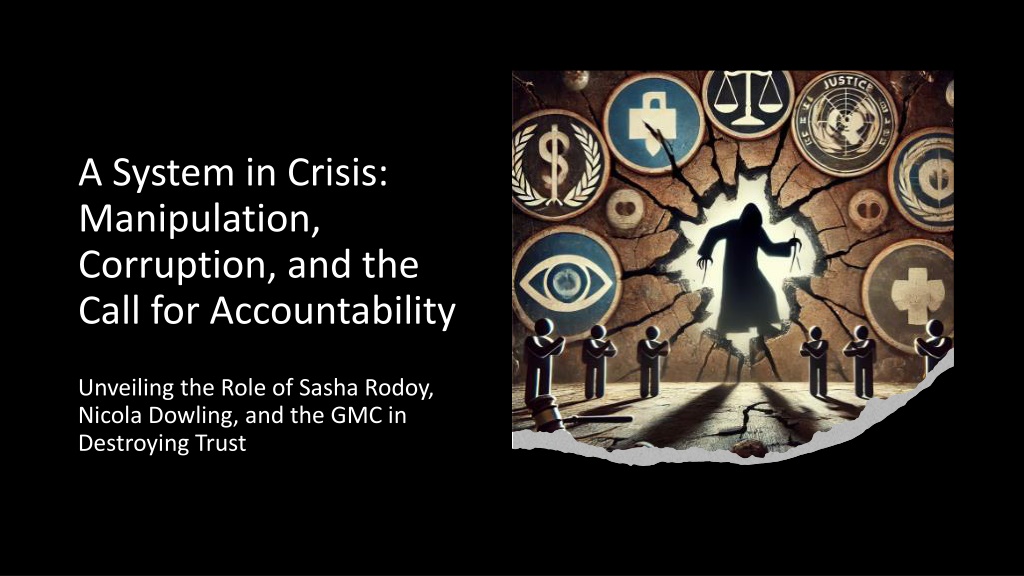 A System in Crisis: Manipulation, Corruption, and the Call for Accountability

Unveiling the Role of Sasha Rodoy, Nicola Dowling, and the GMC in Destroying Trust

JUSTICE